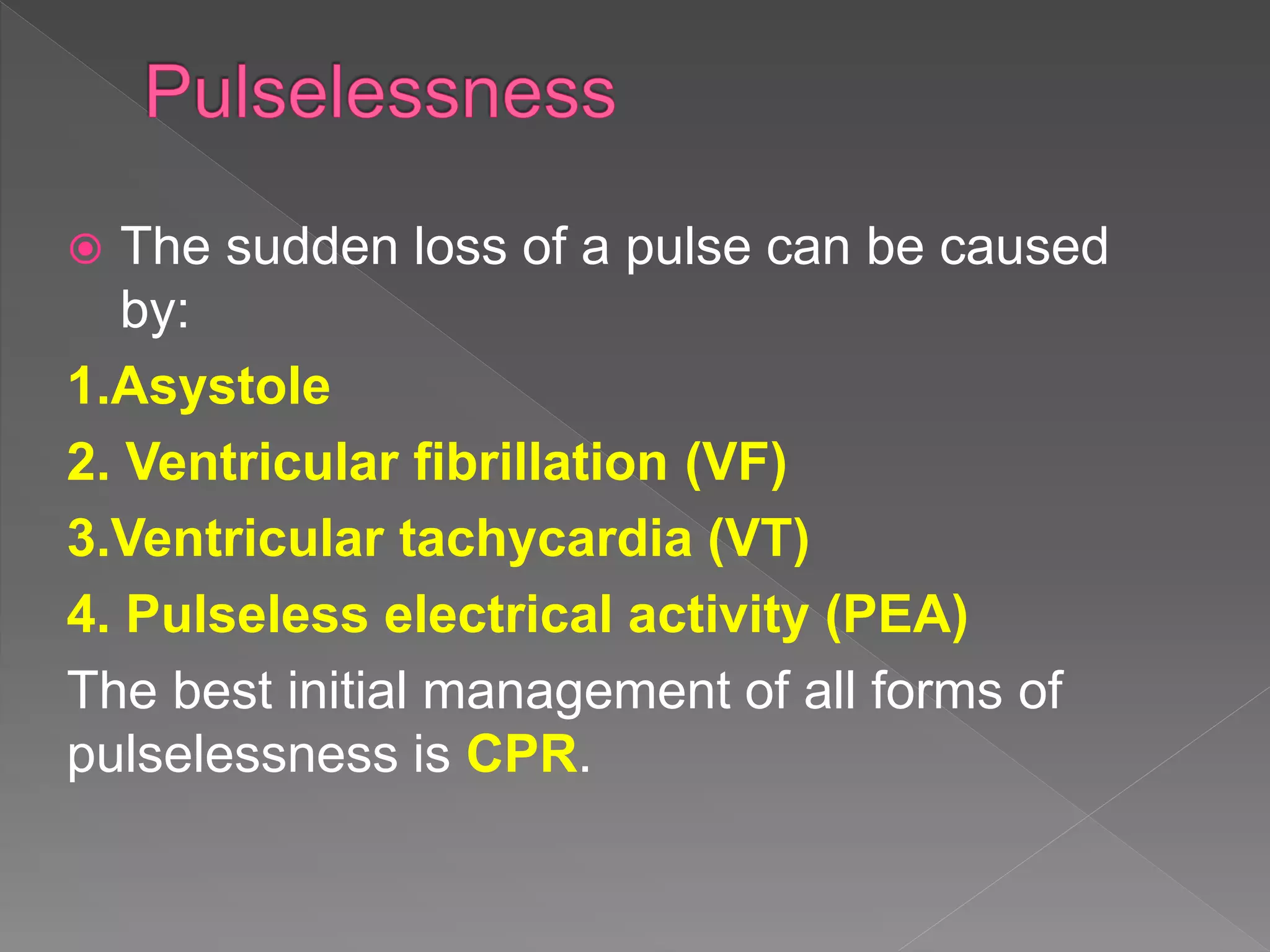 Pulselessness

The sudden loss of a pulse can be caused by:

1.Asystole

2. Ventricular fibrillation (VF)

3.Ventricular tachycardia (VT)

4. Pulseless electrical activity (PEA)

The best initial management of all forms of pulselessness is CPR.